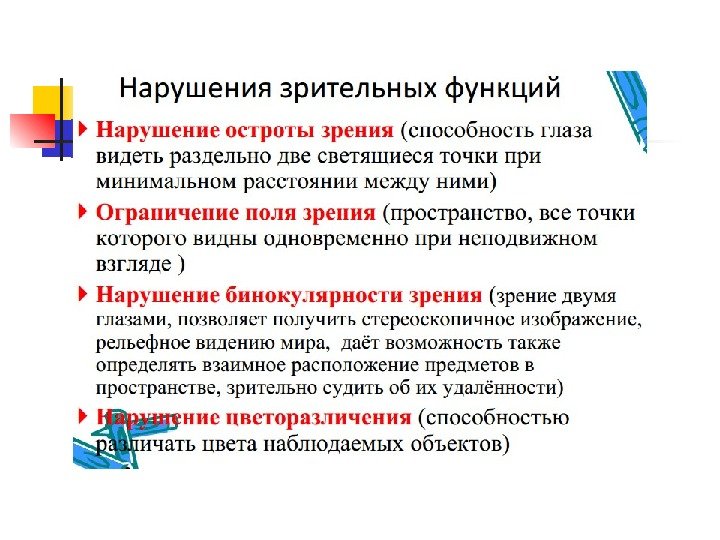 Нарушения зрительных функций

Нарушение остроты зрения (способность глаза видеть раздельно две светящиеся точки при минимальном расстоянии между ними)

Ограничение поля зрения (пространство, все точки которого видны одновременно при неподвижном взгляде )

Нарушение бинокулярности зрения (зрение двумя глазами, позволяет получить стереоскопичное изображение, рельефное видению мира, даёт возможность также определять взаимное расположение предметов в пространстве, зрительно судить об их удалённости)

Нарушение цветоразличения (способностью различать цвета наблюдаемых объектов)